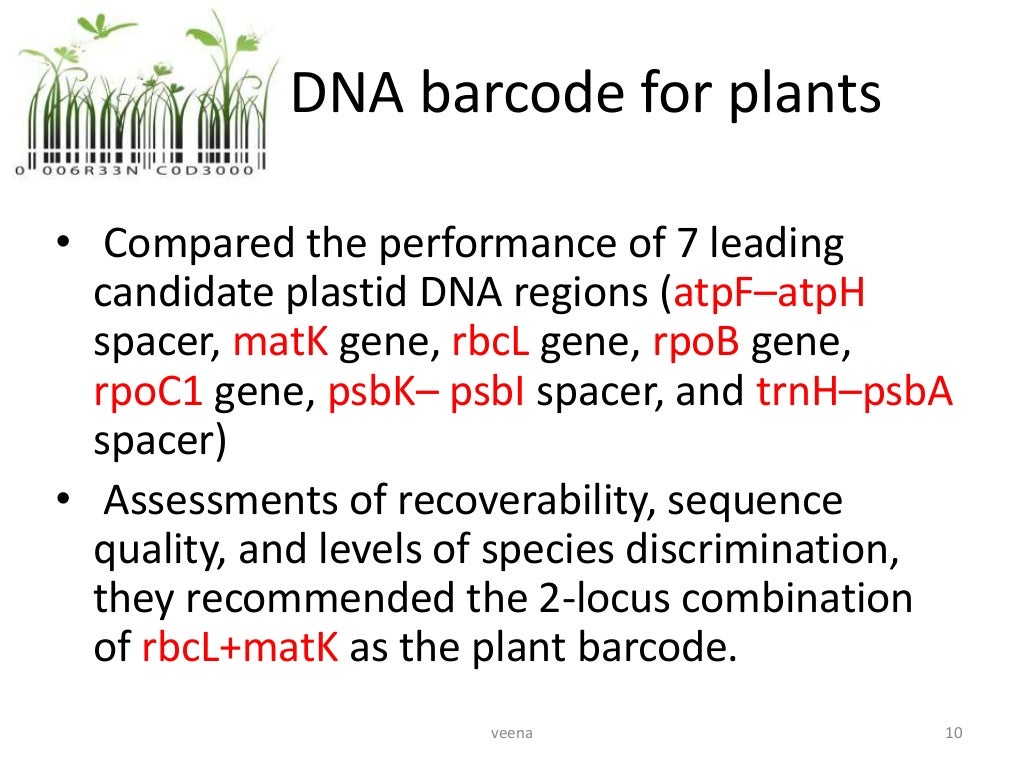 0 006R33N C0D3000

DNA barcode for plants

• Compared the performance of 7 leading candidate plastid DNA regions (atpF–atpH spacer, matK gene, rbcL gene, rpoB gene, rpoC1 gene, psbK– psbI spacer, and trnH–psbA spacer)
• Assessments of recoverability, sequence quality, and levels of species discrimination, they recommended the 2-locus combination of rbcL+matK as the plant barcode.

veena

10